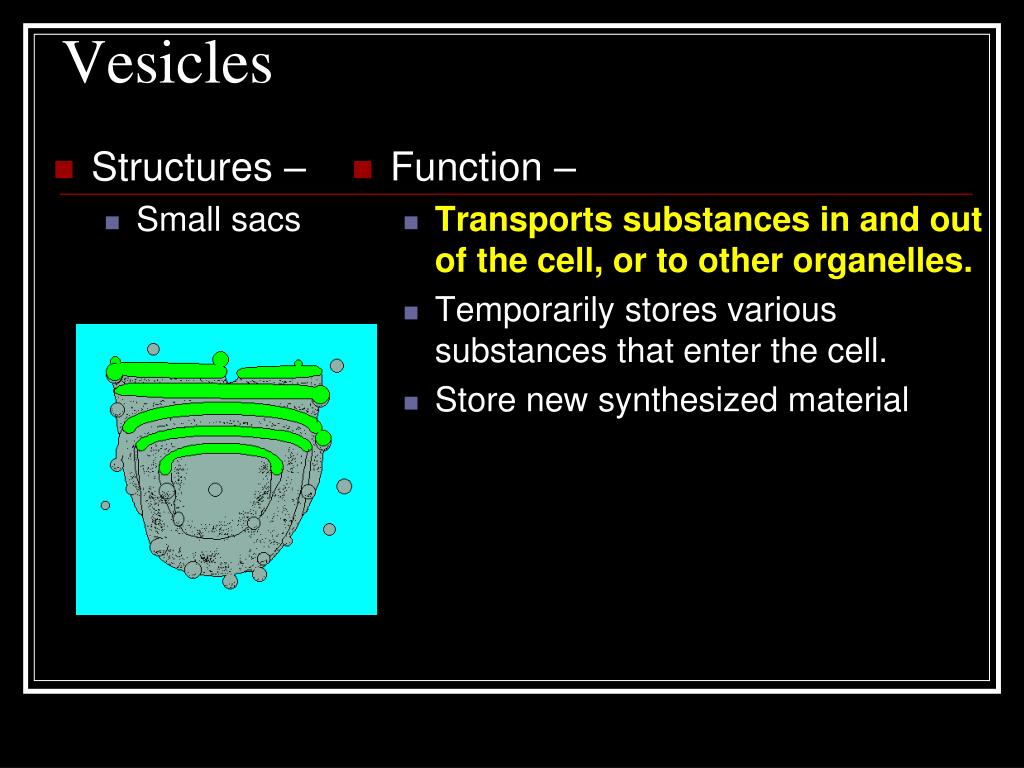 Vesicles

Structures –
Small sacs

Function –
Transports substances in and out of the cell, or to other organelles.
Temporarily stores various substances that enter the cell.
Store new synthesized material